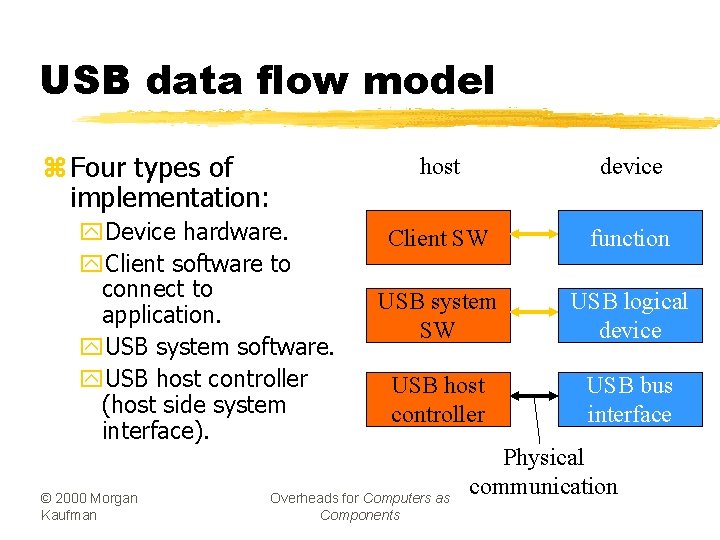 USB data flow model

Four types of implementation:

Device hardware.

Client software to connect to application.

USB system software.

USB host controller (host side system interface).

host

device

Client SW

function

USB system SW

USB logical device

USB host controller

USB bus interface

Physical communication

© 2000 Morgan Kaufman

Overheads for Computers as Components